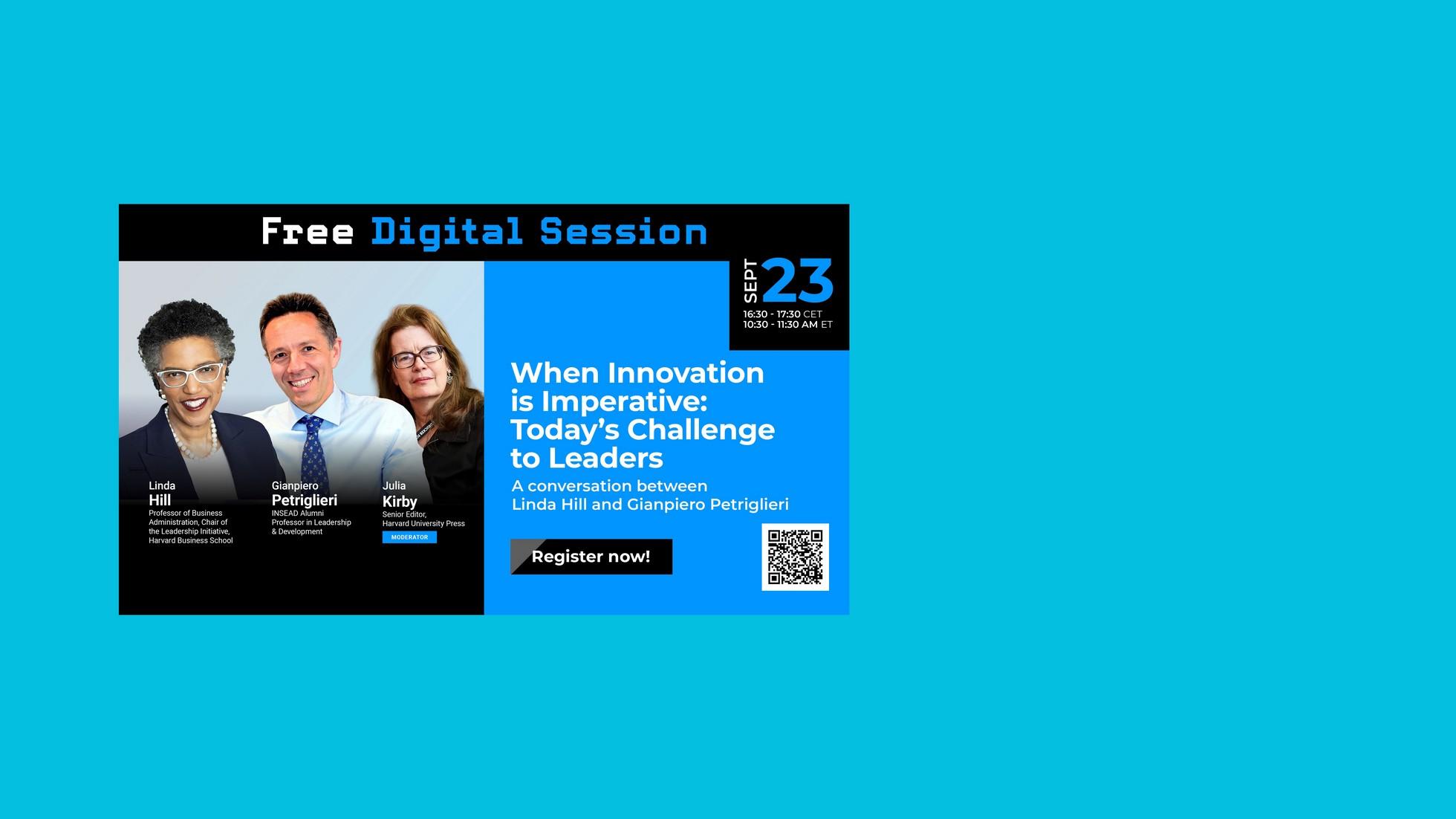 Free Digital Session

Linda
Hill
Professor of Business Administration, Chair of the Leadership Initiative, Harvard Business School

Gianpiero
Petriglieri
INSEAD Alumni Professor in Leadership & Development

Julia
Kirby
Senior Editor, Harvard University Press
MODERATOR

SEPT 23
16:30 - 17:30 CET
10:30 - 11:30 AM ET

When Innovation is Imperative: Today's Challenge to Leaders

A conversation between Linda Hill and Gianpiero Petriglieri

Register now!